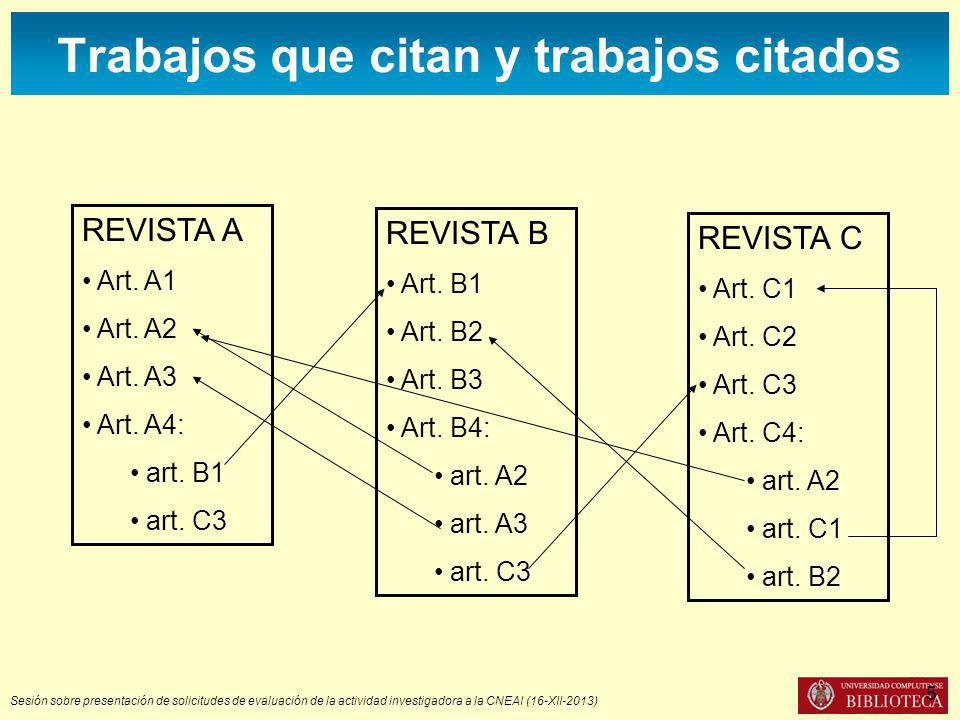 Trabajos que citan y trabajos citados

REVISTA A
• Art. A1
• Art. A2
• Art. A3
• Art. A4:
• art. B1
• art. C3

REVISTA B
• Art. B1
• Art. B2
• Art. B3
• Art. B4:
• art. A2
• art. A3
• art. C3

REVISTA C
• Art. C1
• Art. C2
• Art. C3
• Art. C4:
• art. A2
• art. C1
• art. B2

Sesión sobre presentación de solicitudes de evaluación de la actividad investigadora a la CNEAI (16-XII-2013)

5

UNIVERSIDAD COMPLUTENSE
BIBLIOTECA